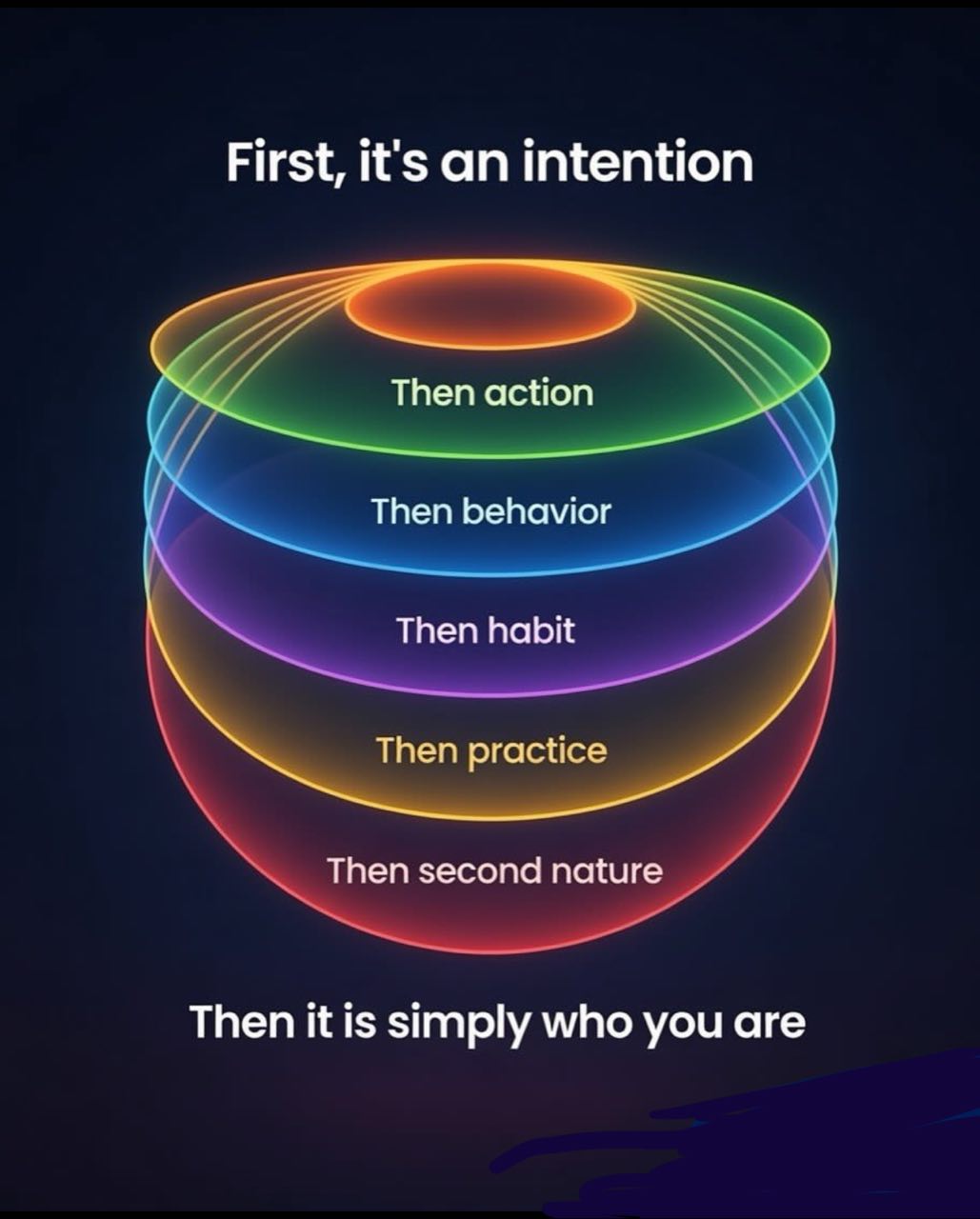 First, it's an intention

Then action

Then behavior

Then habit

Then practice

Then second nature

Then it is simply who you are